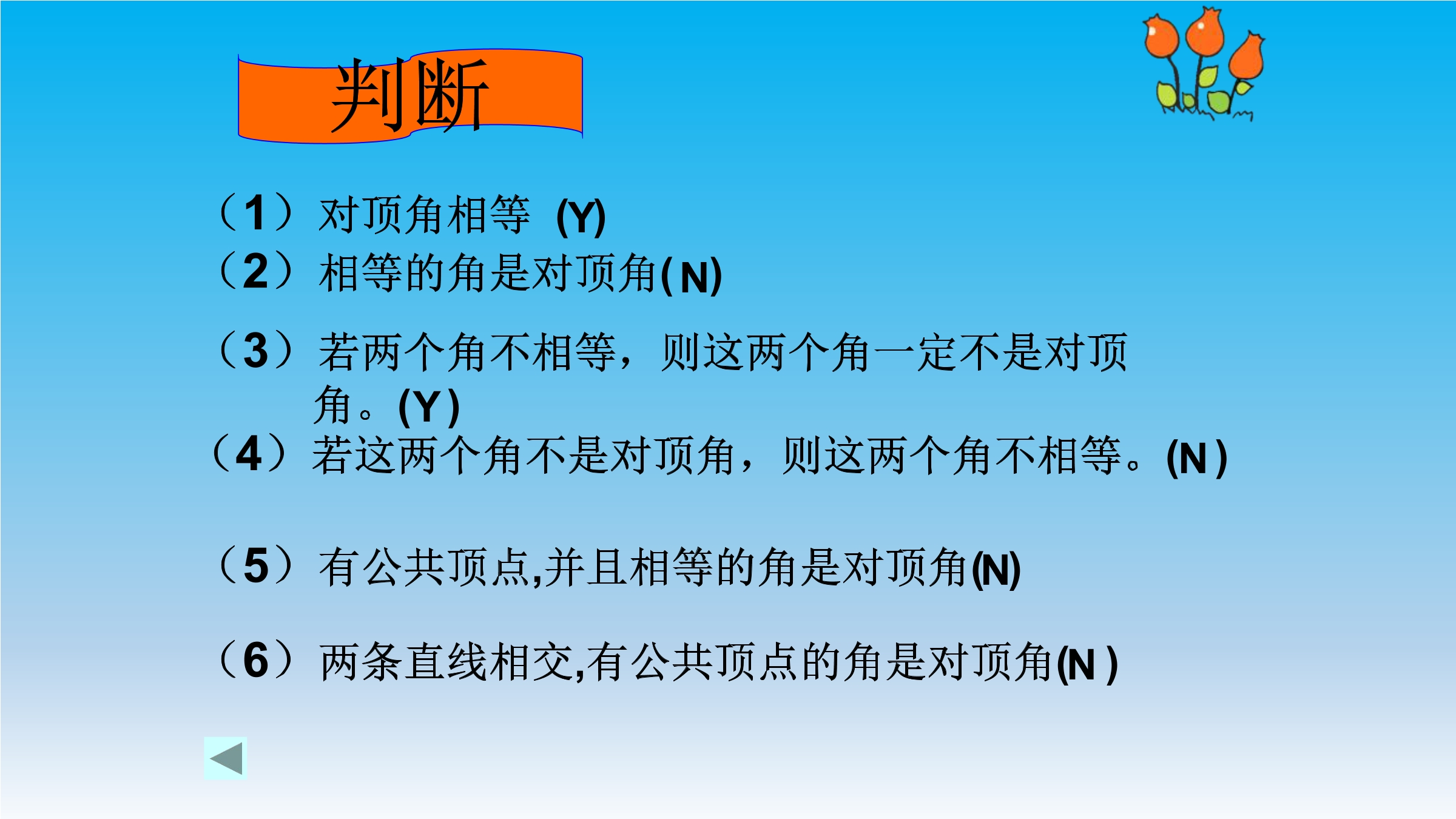 判断

（1）对顶角相等 (Y)

（2）相等的角是对顶角( N)

（3）若两个角不相等，则这两个角一定不是对顶角。(Y )

（4）若这两个角不是对顶角，则这两个角不相等。(N )

（5）有公共顶点,并且相等的角是对顶角(N)

（6）两条直线相交,有公共顶点的角是对顶角(N )